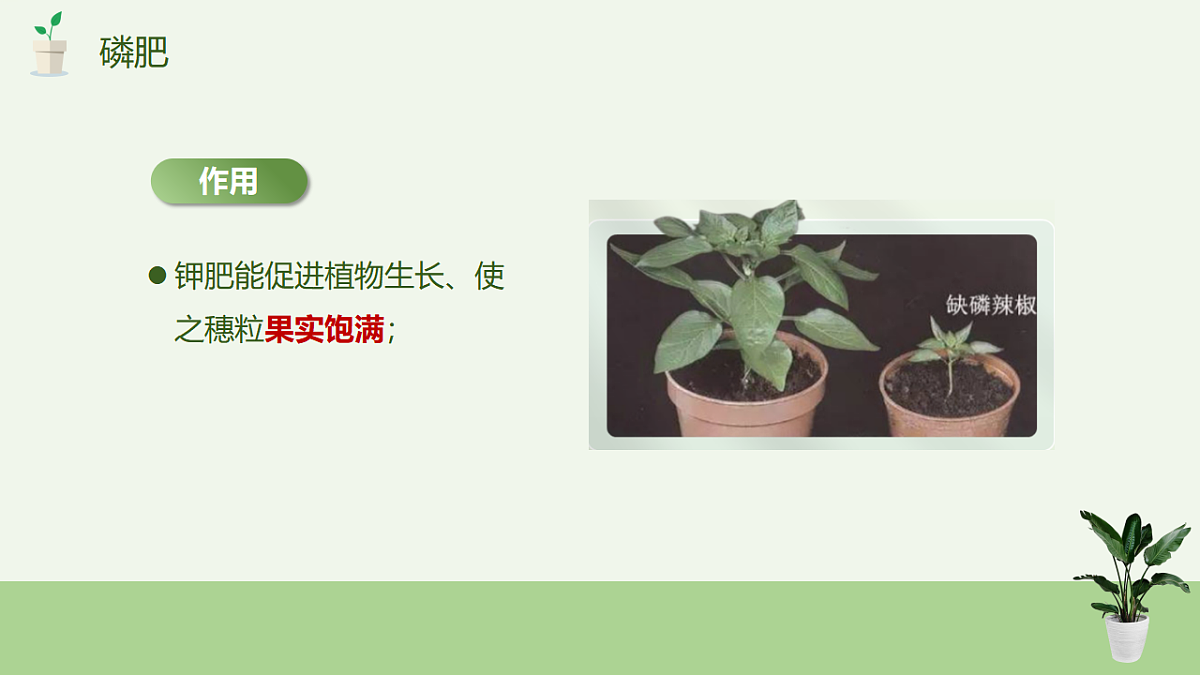 磷肥

作用

钾肥能促进植物生长、使之穗粒果实饱满；

缺磷辣椒